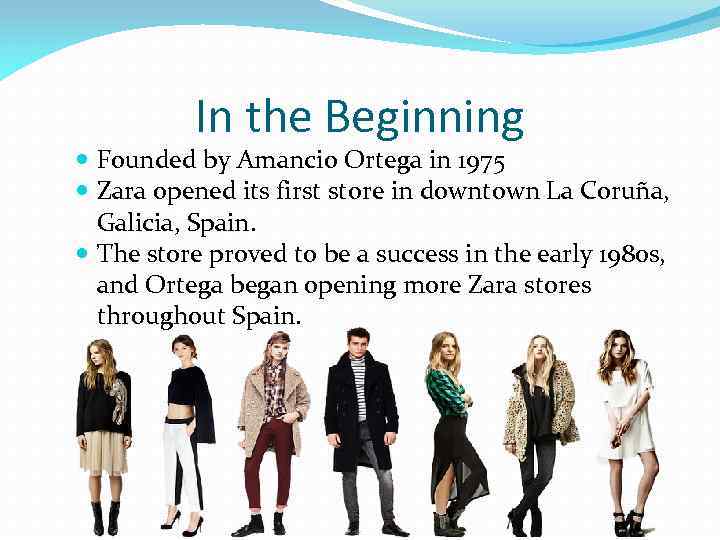 In the Beginning

- Founded by Amancio Ortega in 1975
- Zara opened its first store in downtown La Coruña, Galicia, Spain.
- The store proved to be a success in the early 1980s, and Ortega began opening more Zara stores throughout Spain.